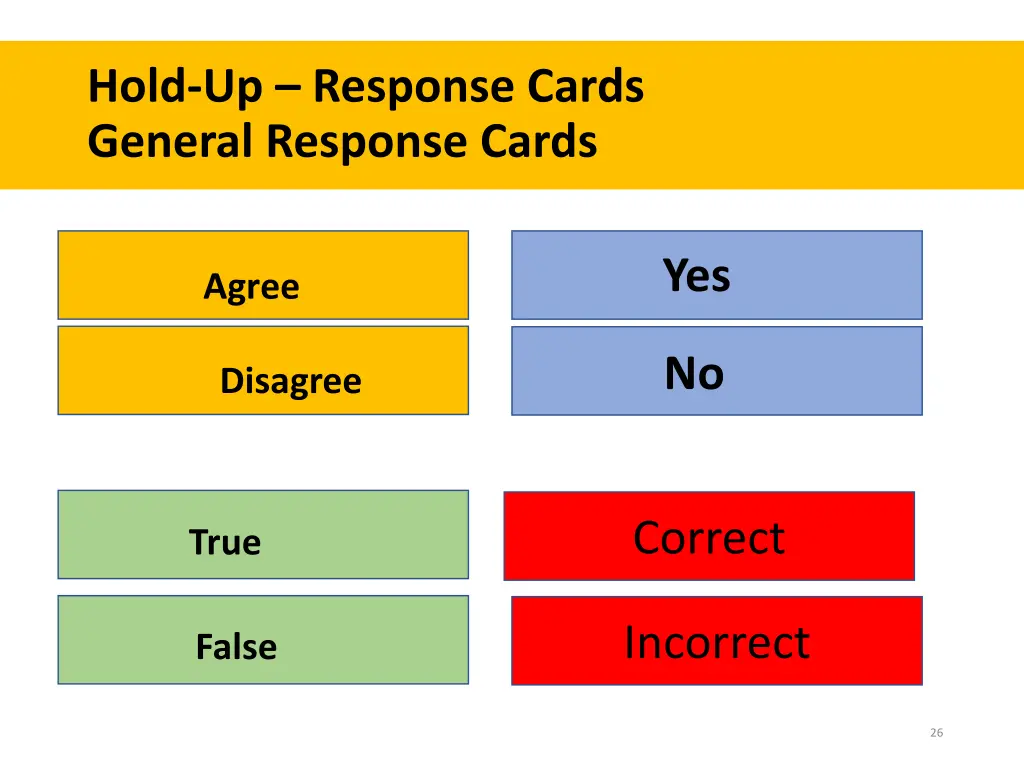 Hold-Up – Response Cards
General Response Cards

Agree

Disagree

Yes

No

True

False

Correct

Incorrect

26